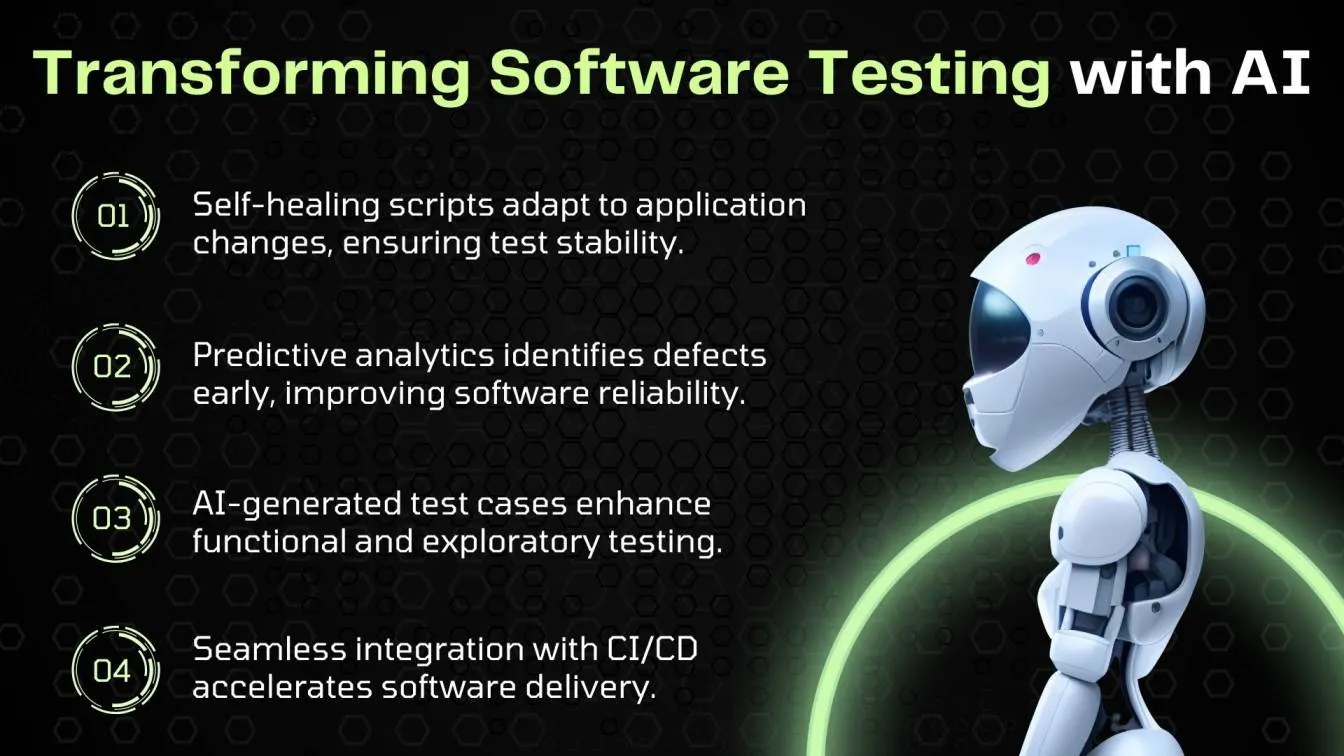 Transforming Software Testing with AI

01 Self-healing scripts adapt to application changes, ensuring test stability.

02 Predictive analytics identifies defects early, improving software reliability.

03 AI-generated test cases enhance functional and exploratory testing.

04 Seamless integration with CI/CD accelerates software delivery.